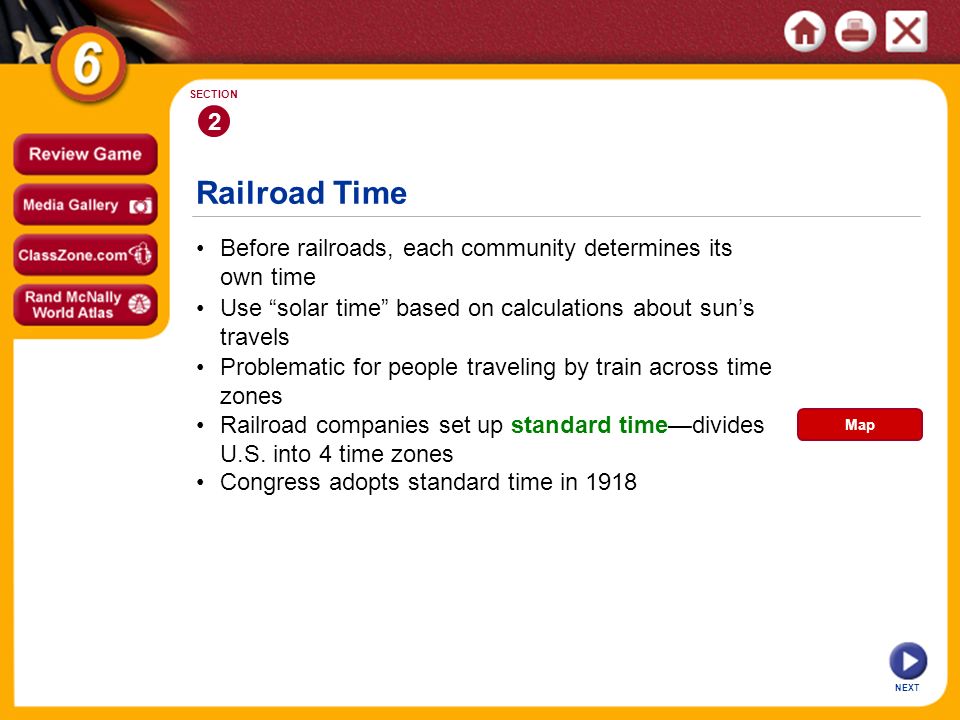 6

Review Game

Media Gallery

ClassZone.com

Rand McNally World Atlas

SECTION
2

Railroad Time

• Before railroads, each community determines its own time
• Use “solar time” based on calculations about sun’s travels
• Problematic for people traveling by train across time zones
• Railroad companies set up standard time—divides U.S. into 4 time zones
• Congress adopts standard time in 1918

Map

NEXT